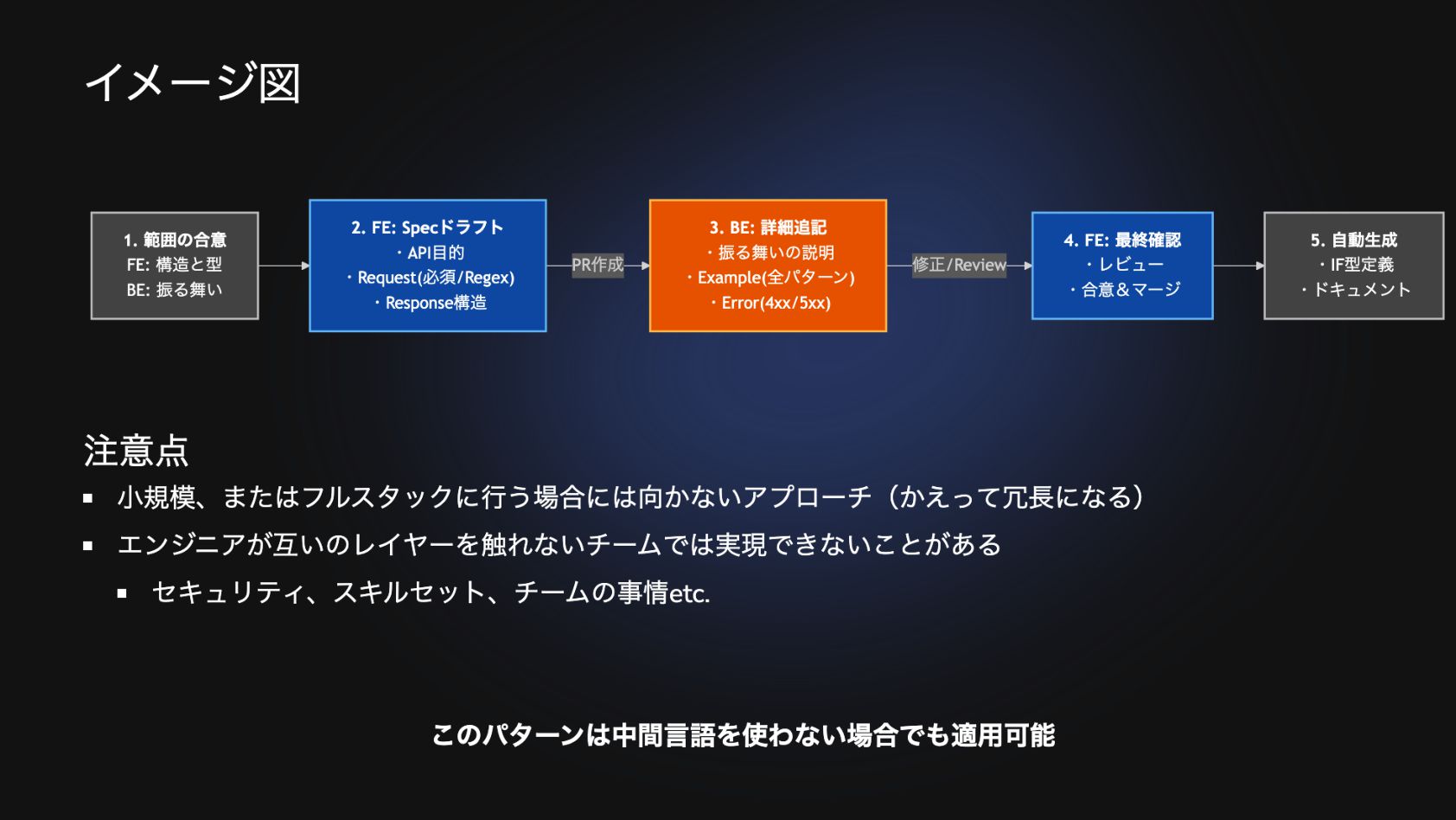 イメージ図

1. 範囲の合意
FE: 構造と型
BE: 振る舞い

2. FE: Specドラフト
・API目的
・Request(必須/Regex)
・Response構造

PR作成

3. BE: 詳細追記
・振る舞いの説明
・Example(全パターン)
・Error(4xx/5xx)

修正/Review

4. FE: 最終確認
・レビュー
・合意＆マージ

5. 自動生成
・IF型定義
・ドキュメント

注意点

▪ 小規模、またはフルスタックに行う場合には向かないアプローチ（かえって冗長になる）
▪ エンジニアが互いのレイヤーを触れないチームでは実現できないことがある
▪ セキュリティ、スキルセット、チームの事情etc.

このパターンは中間言語を使わない場合でも適用可能